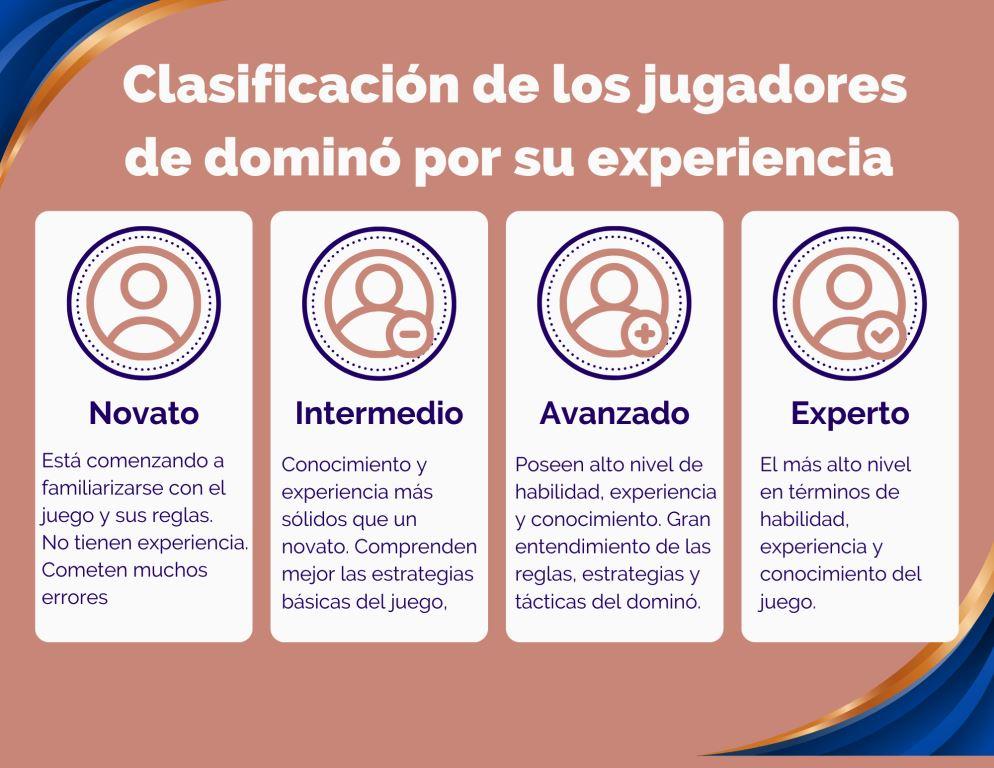 Clasificación de los jugadores de dominó por su experiencia

Novato

Está comenzando a familiarizarse con el juego y sus reglas. No tienen experiencia. Cometen muchos errores

Intermedio

Conocimiento y experiencia más sólidos que un novato. Comprenden mejor las estrategias básicas del juego,

Avanzado

Poseen alto nivel de habilidad, experiencia y conocimiento. Gran entendimiento de las reglas, estrategias y tácticas del dominó.

Experto

El más alto nivel en términos de habilidad, experiencia y conocimiento del juego.